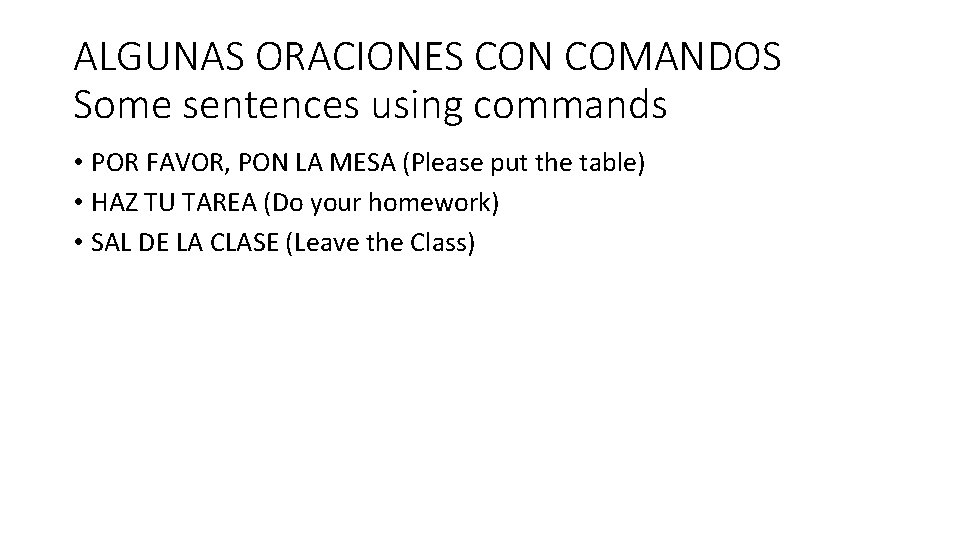 ALGUNAS ORACIONES CON COMANDOS
Some sentences using commands

• POR FAVOR, PON LA MESA (Please put the table)
• HAZ TU TAREA (Do your homework)
• SAL DE LA CLASE (Leave the Class)